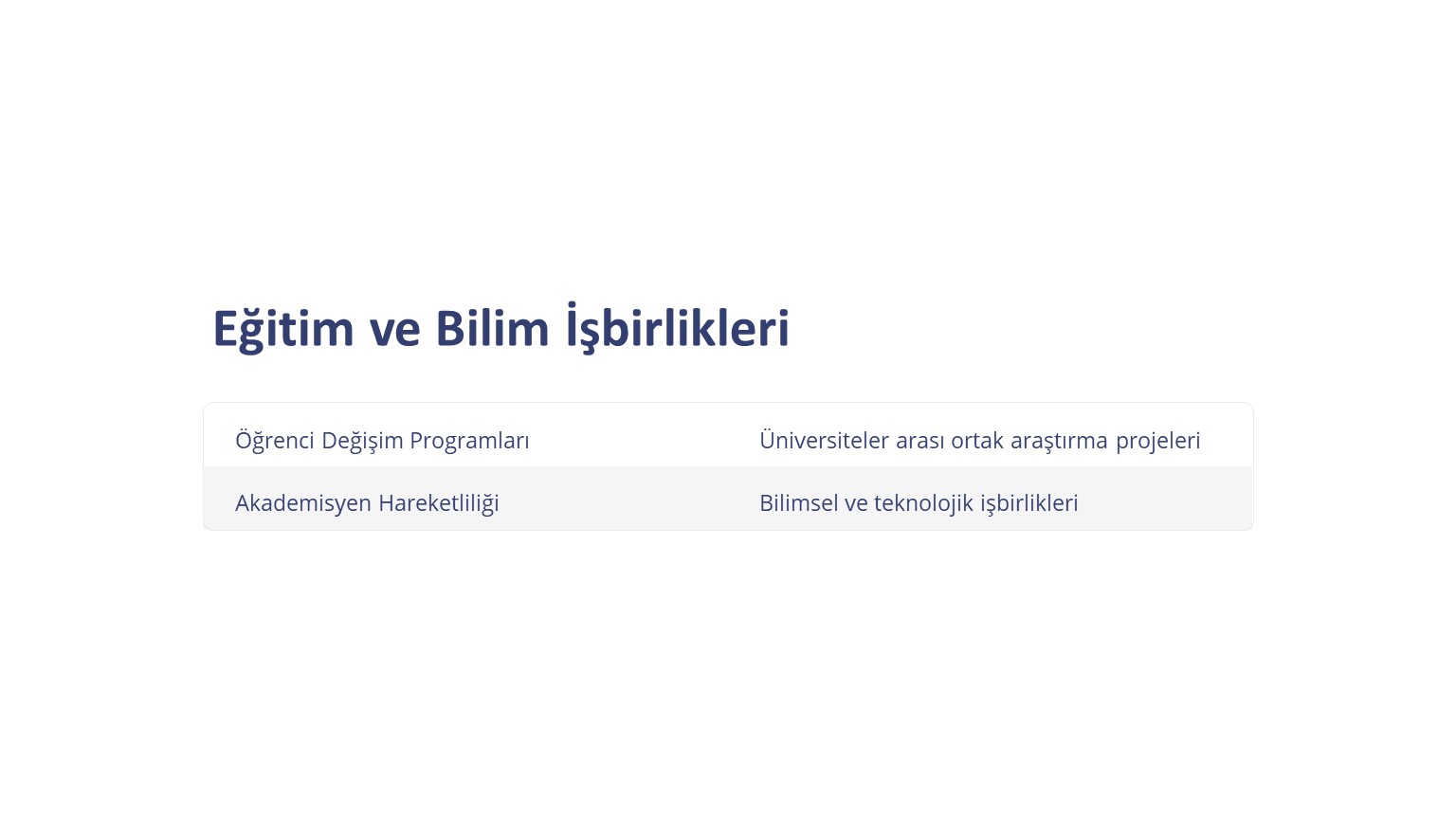 Eğitim ve Bilim İşbirlikleri

| Öğrenci Değişim Programları | Üniversiteler arası ortak araştırma projeleri |
|---|---|
| Akademisyen Hareketliliği | Bilimsel ve teknolojik işbirlikleri |